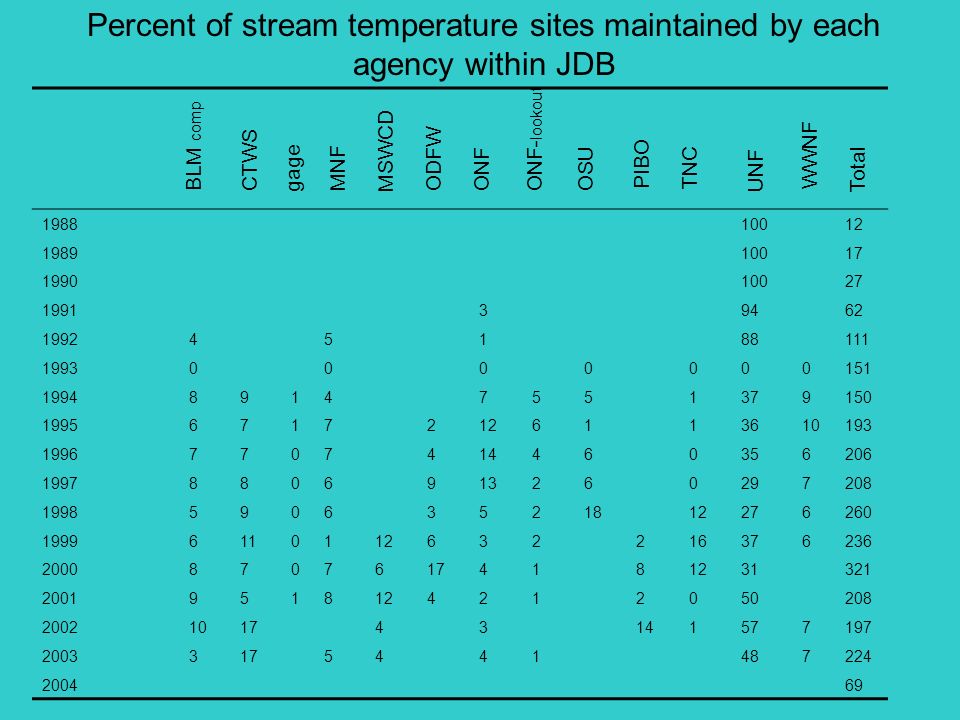 Percent of stream temperature sites maintained by each agency within JDB

| | BLM comp | CTWS | gage | MNF | MSWCD | ODFW | ONF | ONF-lookout | OSU | PIBO | TNC | UNF | WWNF | Total |
|---|---|---|---|---|---|---|---|---|---|---|---|---|---|---|
| 1988 | | | | | | | | | | | | 100 | | 12 |
| 1989 | | | | | | | | | | | | 100 | | 17 |
| 1990 | | | | | | | | | | | | 100 | | 27 |
| 1991 | | | | | | | 3 | | | | | 94 | | 62 |
| 1992 | 4 | | | 5 | | | 1 | | | | | 88 | | 111 |
| 1993 | 0 | | | 0 | | | 0 | | 0 | | 0 | 0 | 0 | 151 |
| 1994 | 8 | 9 | 1 | 4 | | | 7 | 5 | 5 | | 1 | 37 | 9 | 150 |
| 1995 | 6 | 7 | 1 | 7 | | 2 | 12 | 6 | 1 | | 1 | 36 | 10 | 193 |
| 1996 | 7 | 7 | 0 | 7 | | 4 | 14 | 4 | 6 | | 0 | 35 | 6 | 206 |
| 1997 | 8 | 8 | 0 | 6 | | 9 | 13 | 2 | 6 | | 0 | 29 | 7 | 208 |
| 1998 | 5 | 9 | 0 | 6 | | 3 | 5 | 2 | 18 | | 12 | 27 | 6 | 260 |
| 1999 | 6 | 11 | 0 | 1 | 12 | 6 | 3 | 2 | | 2 | 16 | 37 | 6 | 236 |
| 2000 | 8 | 7 | 0 | 7 | 6 | 17 | 4 | 1 | | 8 | 12 | 31 | | 321 |
| 2001 | 9 | 5 | 1 | 8 | 12 | 4 | 2 | 1 | | 2 | 0 | 50 | | 208 |
| 2002 | 10 | 17 | | | 4 | | 3 | | | 14 | 1 | 57 | 7 | 197 |
| 2003 | 3 | 17 | | 5 | 4 | | 4 | 1 | | | | 48 | 7 | 224 |
| 2004 | | | | | | | | | | | | | | 69 |